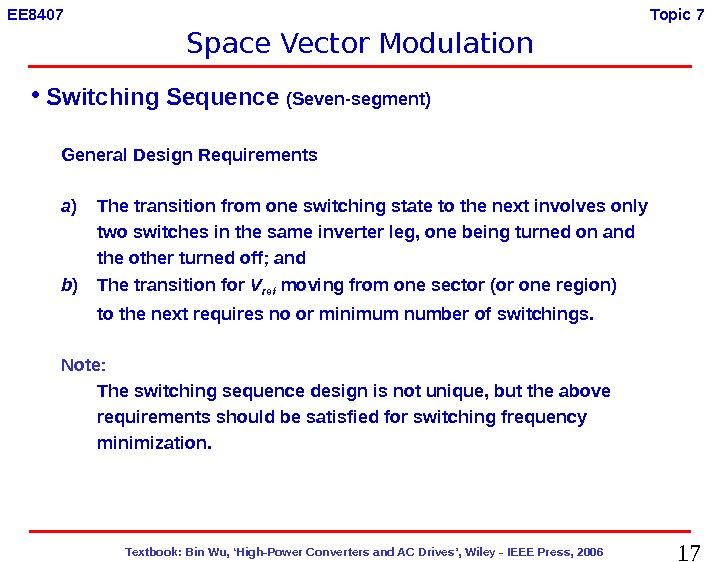 EE8407

Topic 7

Space Vector Modulation

• Switching Sequence (Seven-segment)

General Design Requirements

a) The transition from one switching state to the next involves only two switches in the same inverter leg, one being turned on and the other turned off; and

b) The transition for $V_{ref}$ moving from one sector (or one region) to the next requires no or minimum number of switchings.

Note:

The switching sequence design is not unique, but the above requirements should be satisfied for switching frequency minimization.

Textbook: Bin Wu, 'High-Power Converters and AC Drives', Wiley - IEEE Press, 2006

17